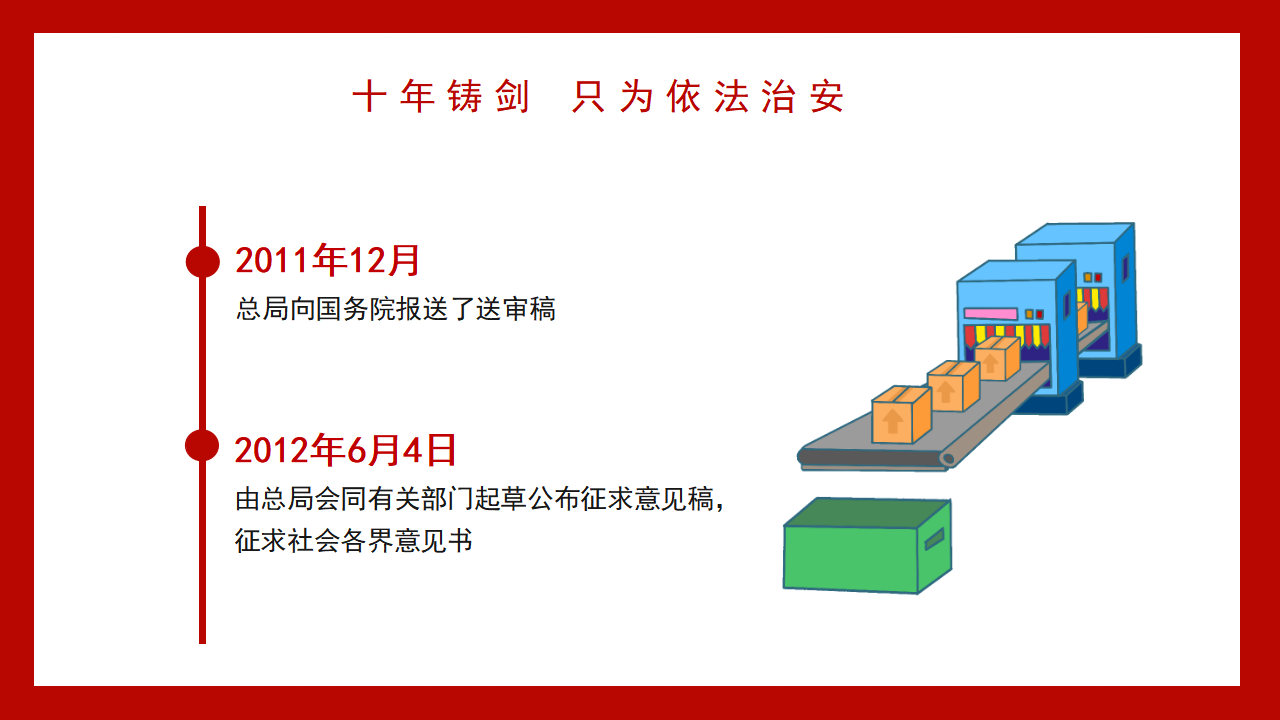 十年铸剑 只为依法治安

2011年12月

总局向国务院报送了送审稿

2012年6月4日

由总局会同有关部门起草公布征求意见稿，征求社会各界意见书